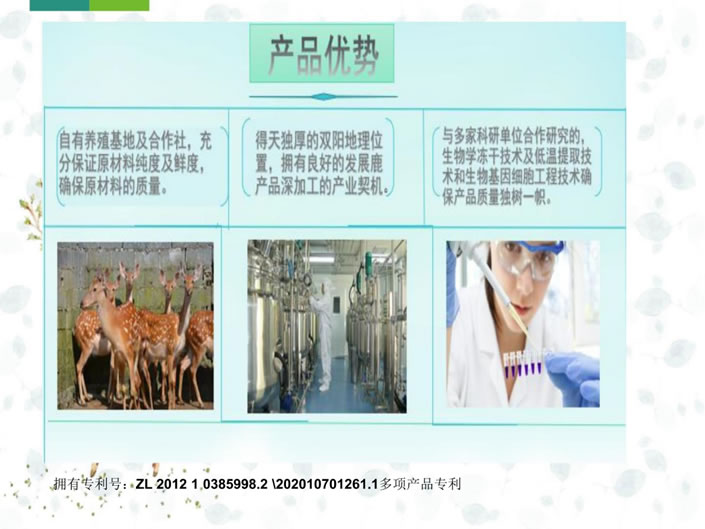 产品优势

自有养殖基地及合作社，充分保证原材料纯度及鲜度，确保原材料的质量。

得天独厚的双阳地理位置，拥有良好的发展鹿产品深加工的产业契机。

与多家科研单位合作研究的，生物学冻干技术及低温提取技术和生物基因细胞工程技术确保产品质量独树一帜。

拥有专利号：ZL 2012 1 0385998.2 \202010701261.1多项产品专利